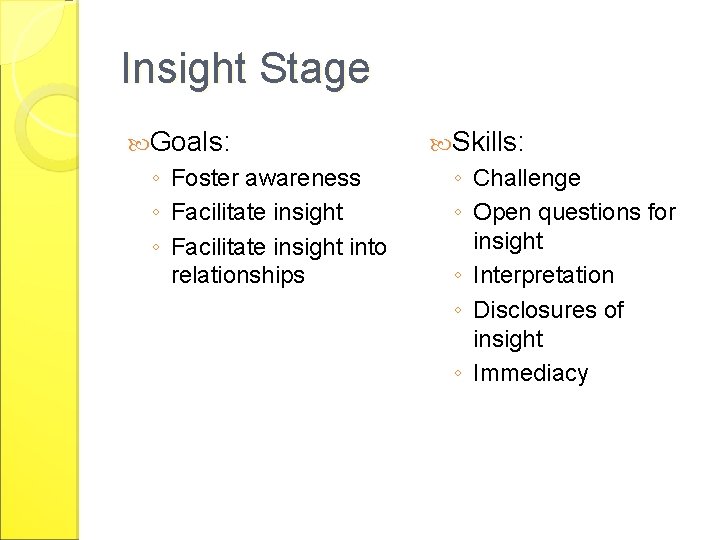 Insight Stage

Goals:
◦ Foster awareness
◦ Facilitate insight
◦ Facilitate insight into relationships

Skills:
◦ Challenge
◦ Open questions for insight
◦ Interpretation
◦ Disclosures of insight
◦ Immediacy